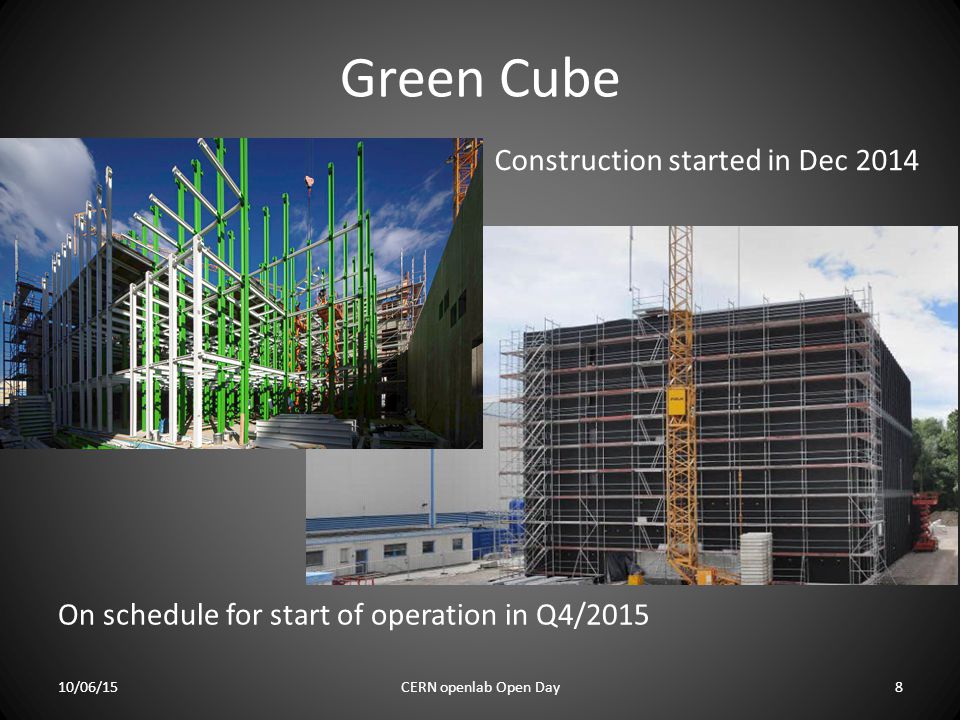 Green Cube

Construction started in Dec 2014

On schedule for start of operation in Q4/2015

10/06/15

CERN openlab Open Day

8